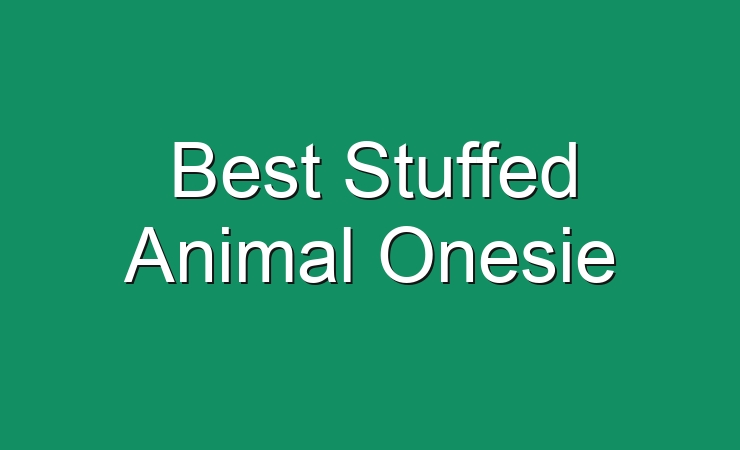 Best Stuffed Animal Onesie